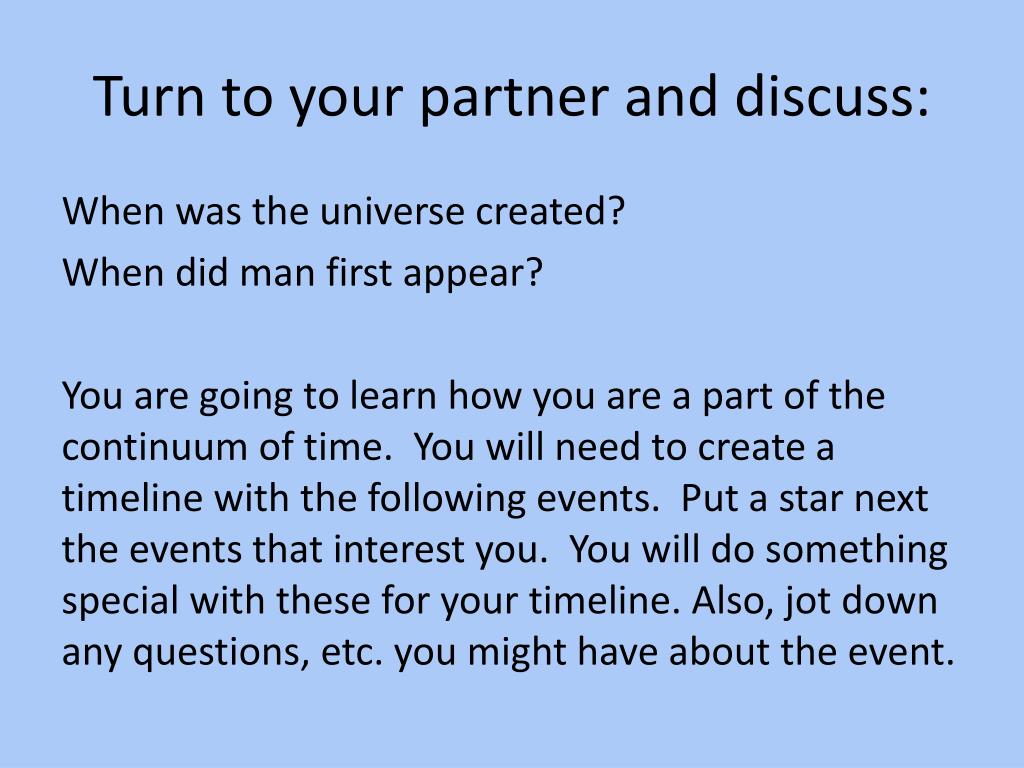 Turn to your partner and discuss:

When was the universe created?

When did man first appear?

You are going to learn how you are a part of the continuum of time. You will need to create a timeline with the following events. Put a star next the events that interest you. You will do something special with these for your timeline. Also, jot down any questions, etc. you might have about the event.